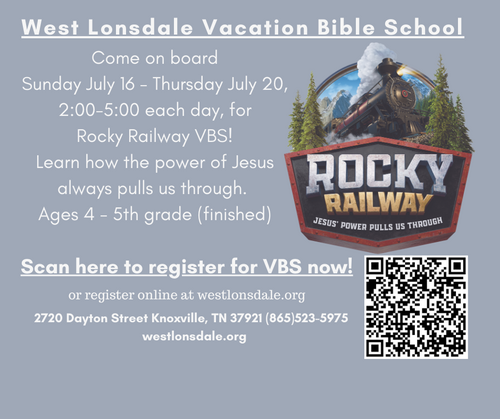 West Lonsdale Vacation Bible School

Come on board
Sunday July 16 - Thursday July 20,
2:00-5:00 each day, for
Rocky Railway VBS!
Learn how the power of Jesus
always pulls us through.
Ages 4 - 5th grade (finished)

ROCKY
RAILWAY
JESUS' POWER PULLS US THROUGH

Scan here to register for VBS now!

or register online at westlonsdale.org

2720 Dayton Street Knoxville, TN 37921 (865)523-5975
westlonsdale.org